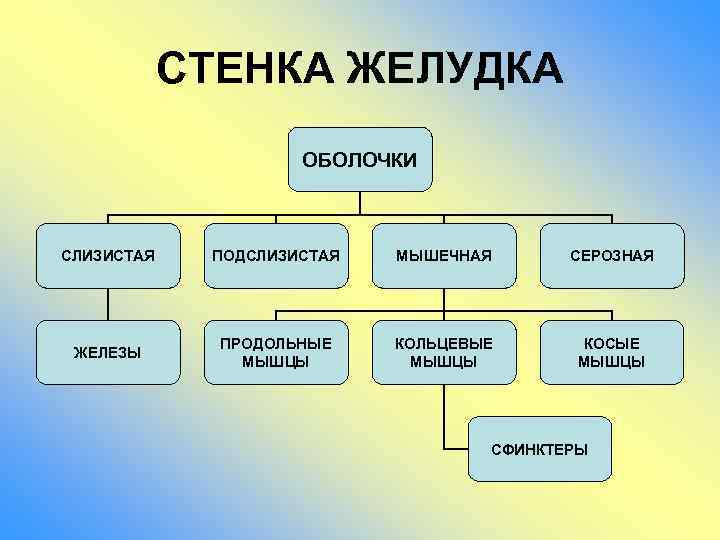 СТЕНКА ЖЕЛУДКА

ОБОЛОЧКИ

СЛИЗИСТАЯ

ПОДСЛИЗИСТАЯ

МЫШЕЧНАЯ

СЕРОЗНАЯ

ЖЕЛЕЗЫ

ПРОДОЛЬНЫЕ МЫШЦЫ

КОЛЬЦЕВЫЕ МЫШЦЫ

КОСЫЕ МЫШЦЫ

СФИНКТЕРЫ